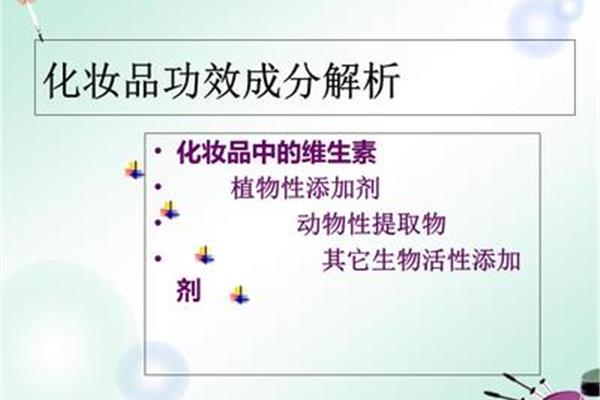 化妆品功效成分解析

• 化妆品中的维生素
• 植物性添加剂
• 动物性提取物
• 其它生物活性添加剂